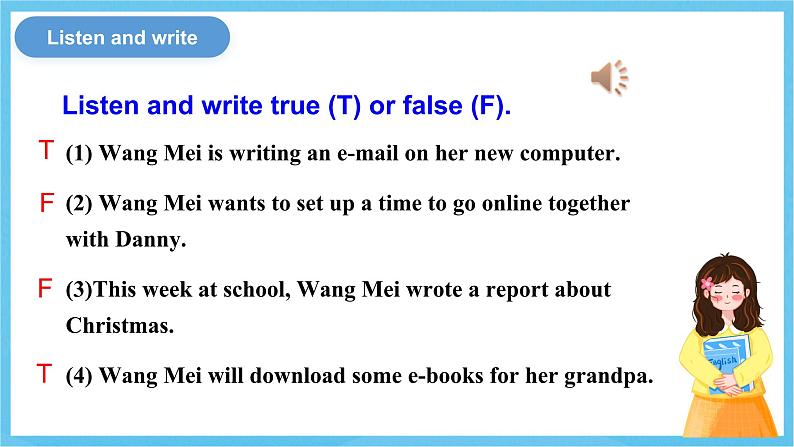 Listen and write

Listen and write true (T) or false (F).

T (1) Wang Mei is writing an e-mail on her new computer.

F (2) Wang Mei wants to set up a time to go online together with Danny.

F (3)This week at school, Wang Mei wrote a report about Christmas.

T (4) Wang Mei will download some e-books for her grandpa.

English